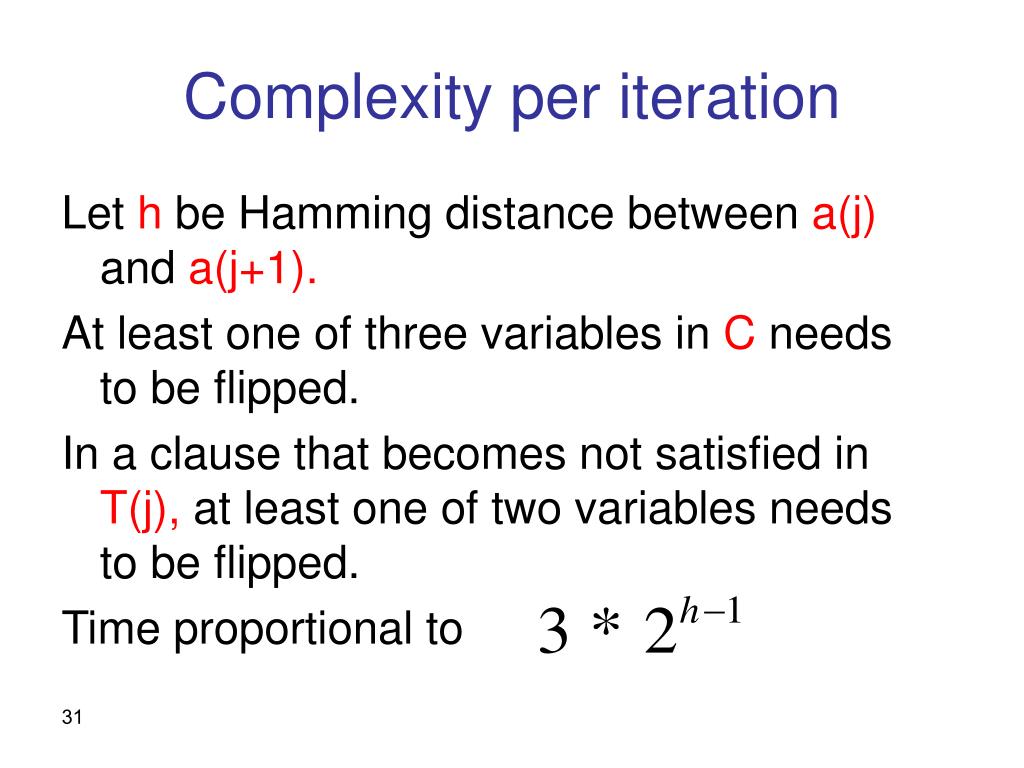 Complexity per iteration

Let h be Hamming distance between a(j) and a(j+1).

At least one of three variables in C needs to be flipped.

In a clause that becomes not satisfied in T(j), at least one of two variables needs to be flipped.

Time proportional to $3 * 2^{h-1}$

31